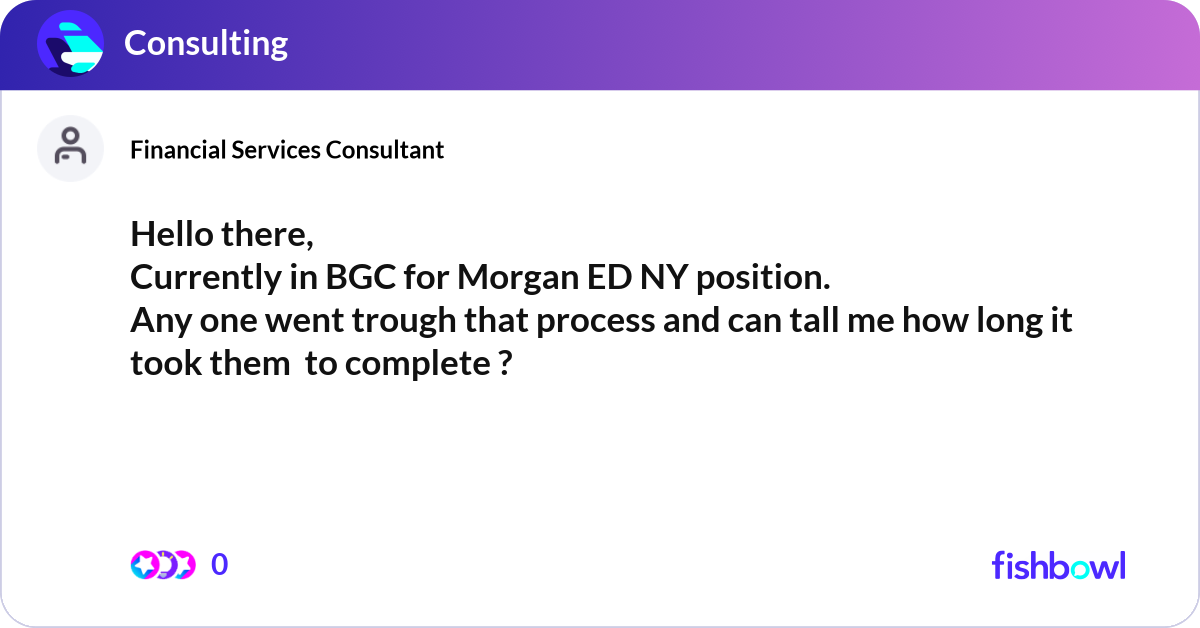 Consulting

Financial Services Consultant

Hello there,
Currently in BGC for Morgan ED NY position.
Any one went trough that process and can tall me how long it took them  to complete ?

0

fishbowl